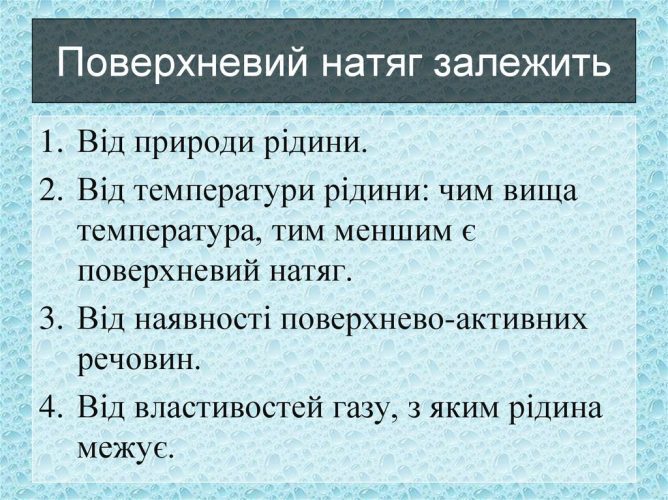 Поверхневий натяг залежить

1. Від природи рідини.
2. Від температури рідини: чим вища температура, тим меншим є поверхневий натяг.
3. Від наявності поверхнево-активних речовин.
4. Від властивостей газу, з яким рідина межує.